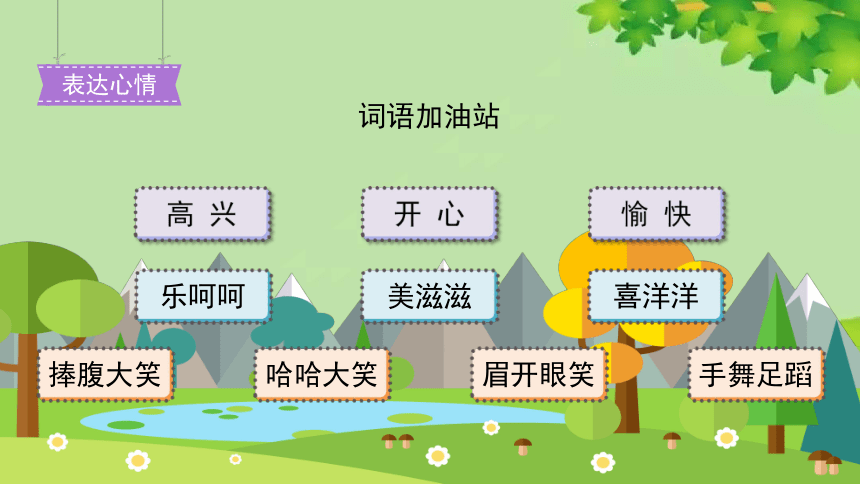 表达心情

词语加油站

高 兴

开 心

愉 快

乐呵呵

美滋滋

喜洋洋

捧腹大笑

哈哈大笑

眉开眼笑

手舞足蹈